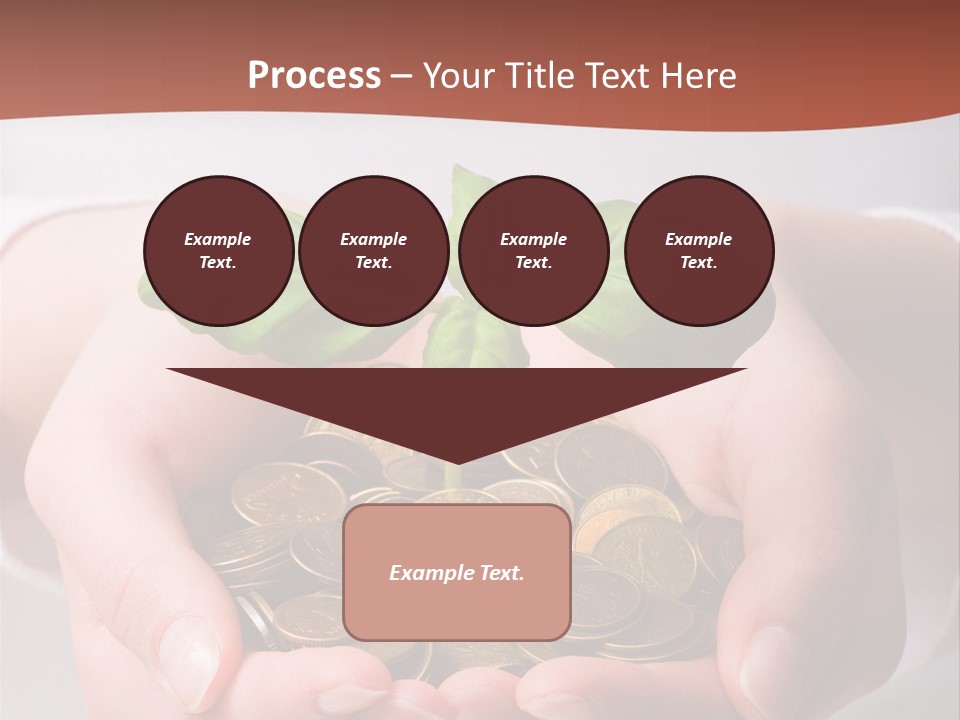 Process – Your Title Text Here

Example Text.

Example Text.

Example Text.

Example Text.

Example Text.